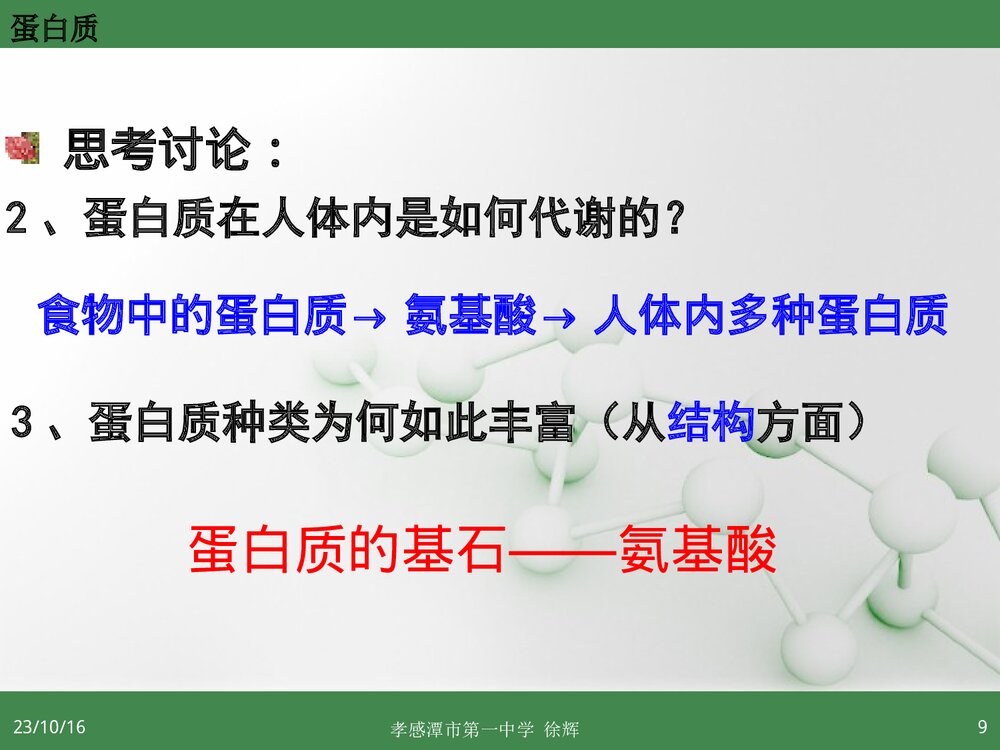 蛋白质

思考讨论：

2、蛋白质在人体内是如何代谢的？

食物中的蛋白质→ 氨基酸→ 人体内多种蛋白质

3、蛋白质种类为何如此丰富（从结构方面）

蛋白质的基石——氨基酸

23/10/16

孝感潭市第一中学 徐辉

9